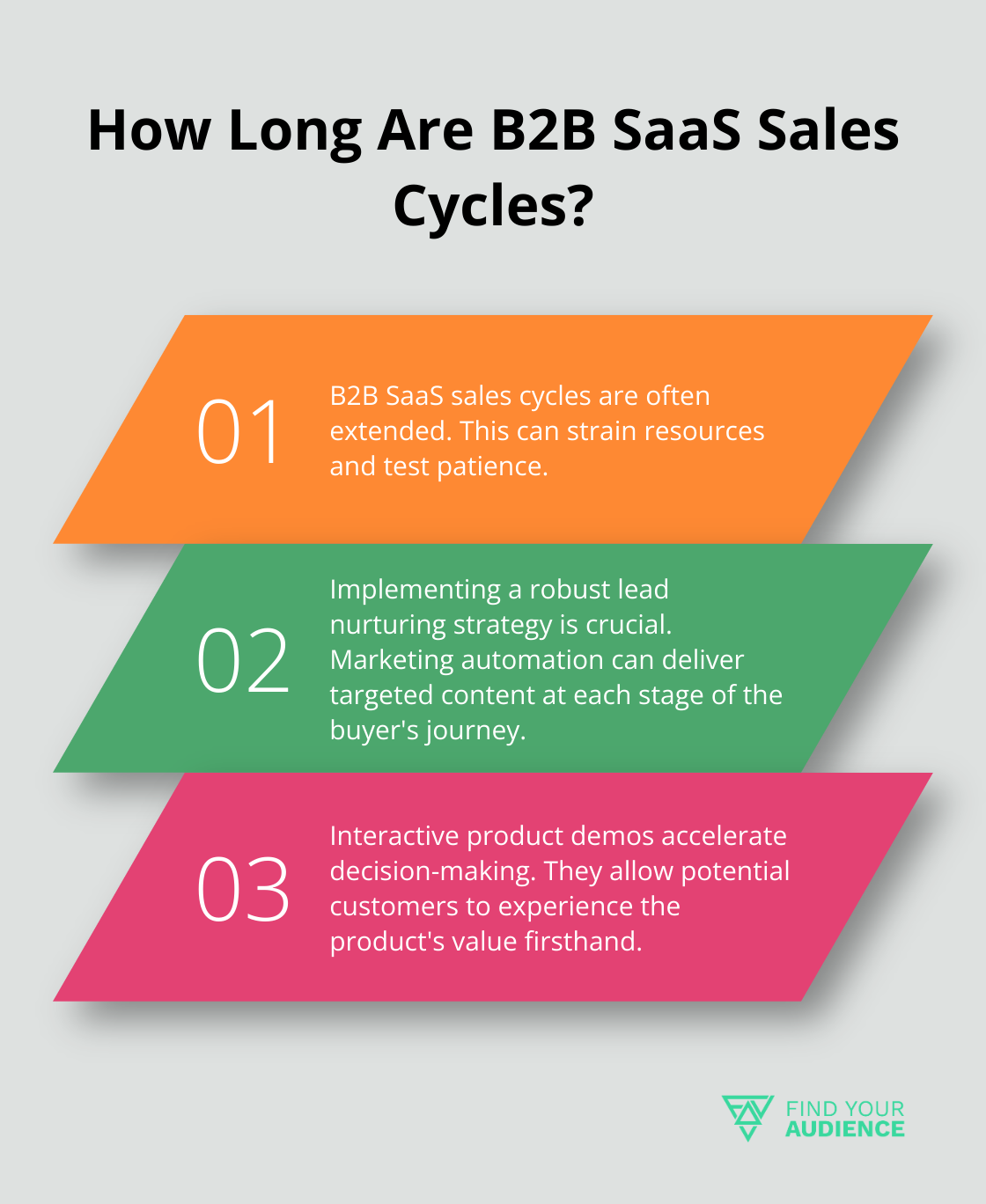 How Long Are B2B SaaS Sales Cycles?

01

B2B SaaS sales cycles are often extended. This can strain resources and test patience.

02

Implementing a robust lead nurturing strategy is crucial. Marketing automation can deliver targeted content at each stage of the buyer's journey.

03

Interactive product demos accelerate decision-making. They allow potential customers to experience the product's value firsthand.

FIND YOUR
AUDIENCE